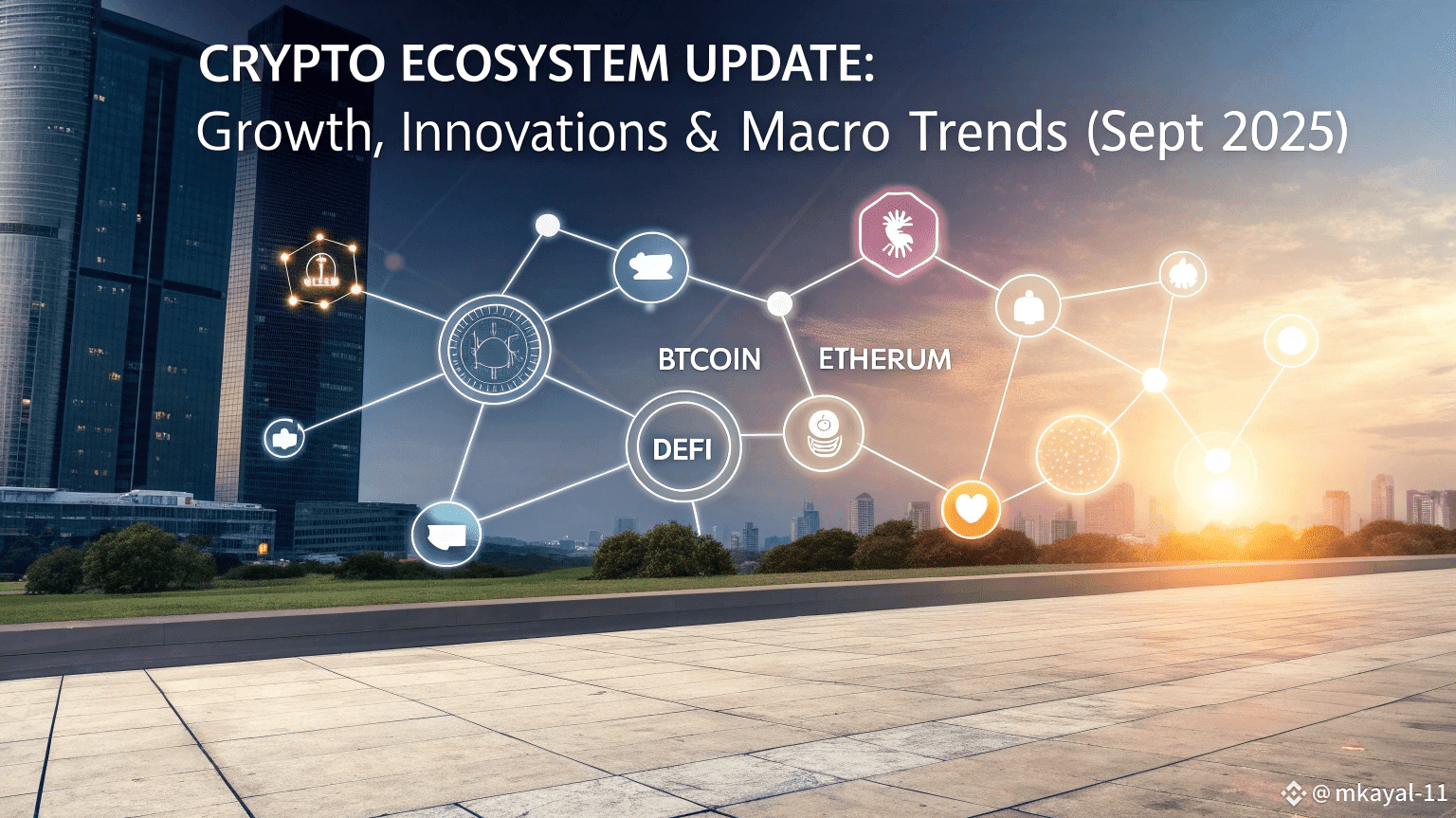 CRYPTO ECOSYSTEM UPDATE:
Growth, Innovations & Macro Trends (Sept 2025)

BTCOIN ETHERUM

DEFI

@mkayal-11